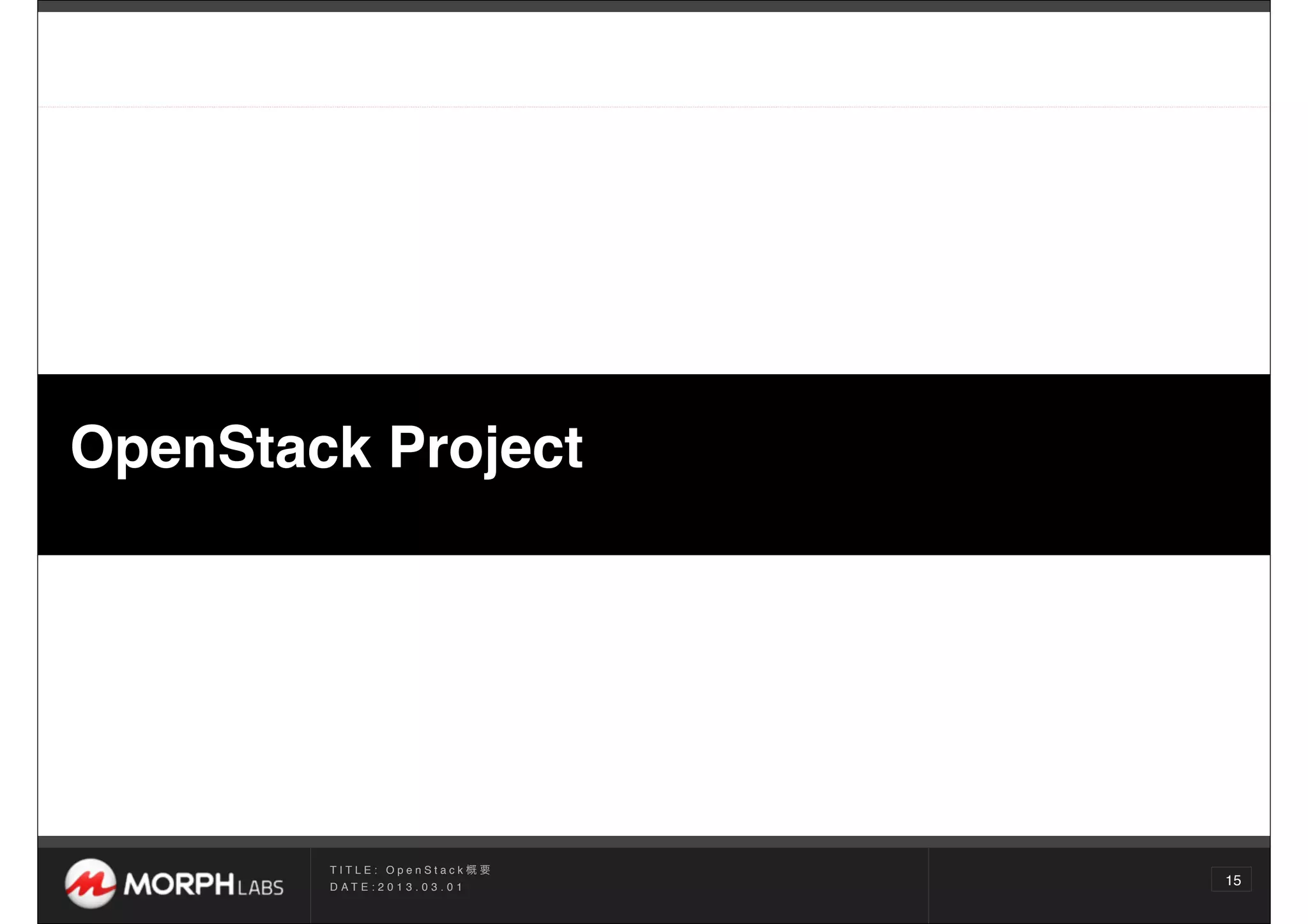 OpenStack Project

MORPH LABS

TITLE: OpenStack概要
DATE:2013.03.01

15